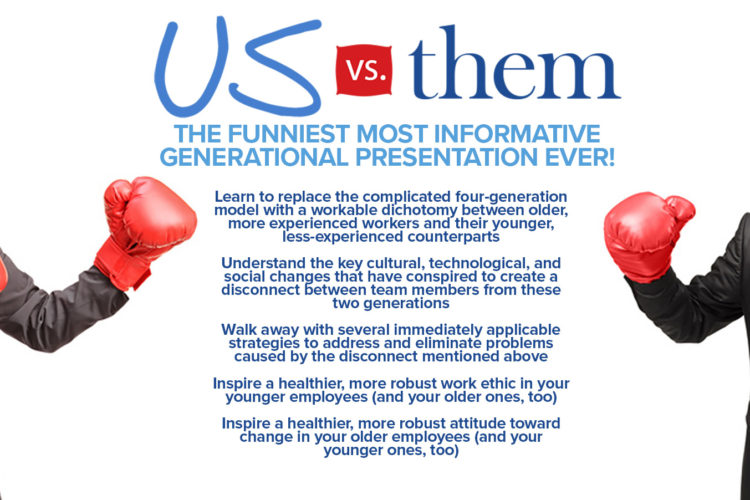 US vs. them

THE FUNNIEST MOST INFORMATIVE GENERATIONAL PRESENTATION EVER!

Learn to replace the complicated four-generation model with a workable dichotomy between older, more experienced workers and their younger, less-experienced counterparts

Understand the key cultural, technological, and social changes that have conspired to create a disconnect between team members from these two generations

Walk away with several immediately applicable strategies to address and eliminate problems caused by the disconnect mentioned above

Inspire a healthier, more robust work ethic in your younger employees (and your older ones, too)

Inspire a healthier, more robust attitude toward change in your older employees (and your younger ones, too)